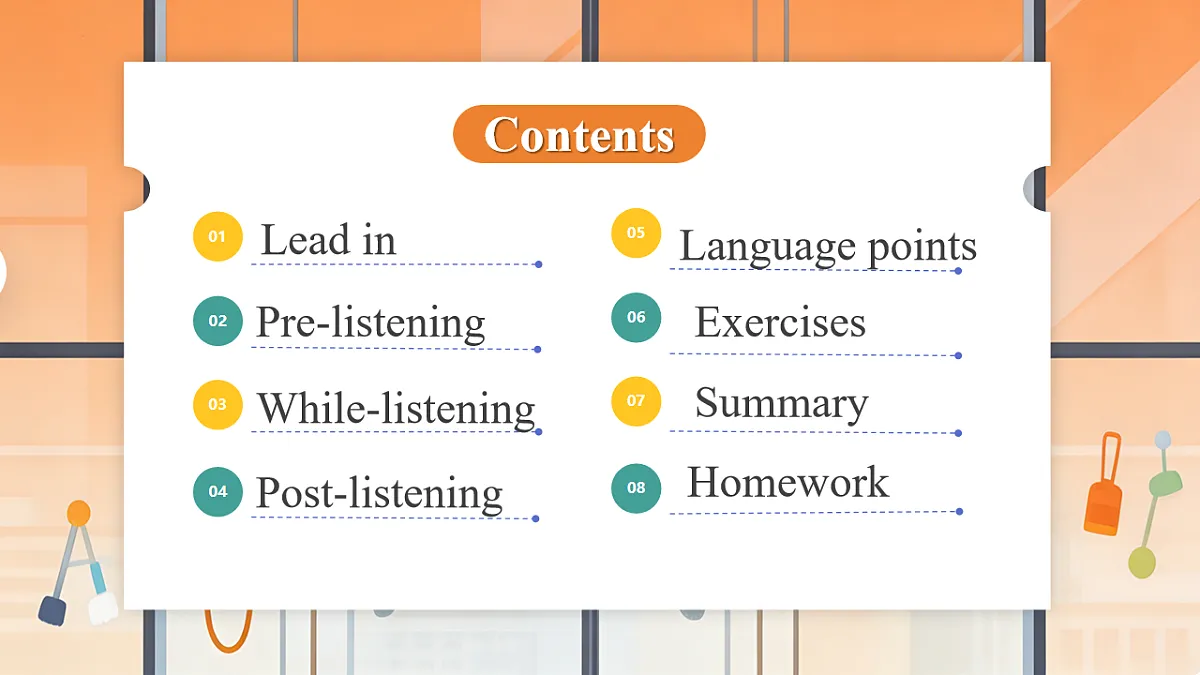 Contents

01 Lead in

02 Pre-listening

03 While-listening

04 Post-listening

05 Language points

06 Exercises

07 Summary

08 Homework